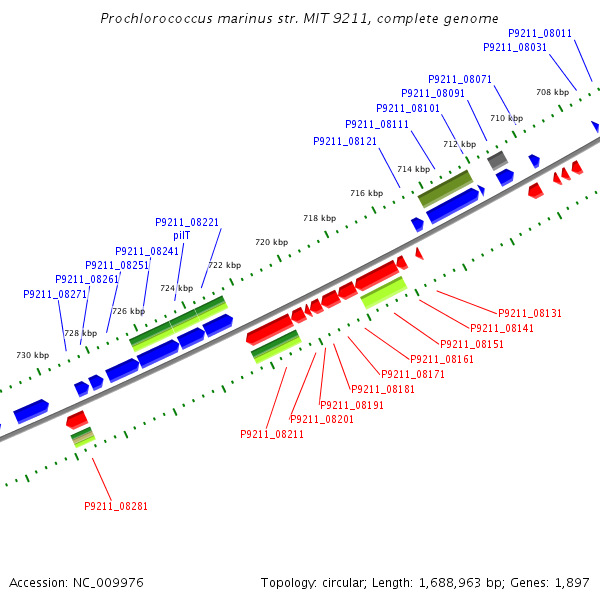 Prochlorococcus marinus str. MIT 9211, complete genome

P9211_08011
P9211_08031
P9211_08071
P9211_08091
P9211_08101
P9211_08111
P9211_08121
708 kbp
710 kbp
712 kbp
714 kbp
716 kbp
718 kbp
720 kbp
722 kbp
724 kbp
726 kbp
728 kbp
730 kbp
P9211_08221
pilT
P9211_08241
P9211_08251
P9211_08261
P9211_08271
P9211_08131
P9211_08141
P9211_08151
P9211_08161
P9211_08171
P9211_08181
P9211_08191
P9211_08201
P9211_08211
P9211_08281

Accession: NC_009976

Topology: circular; Length: 1,688,963 bp; Genes: 1,897